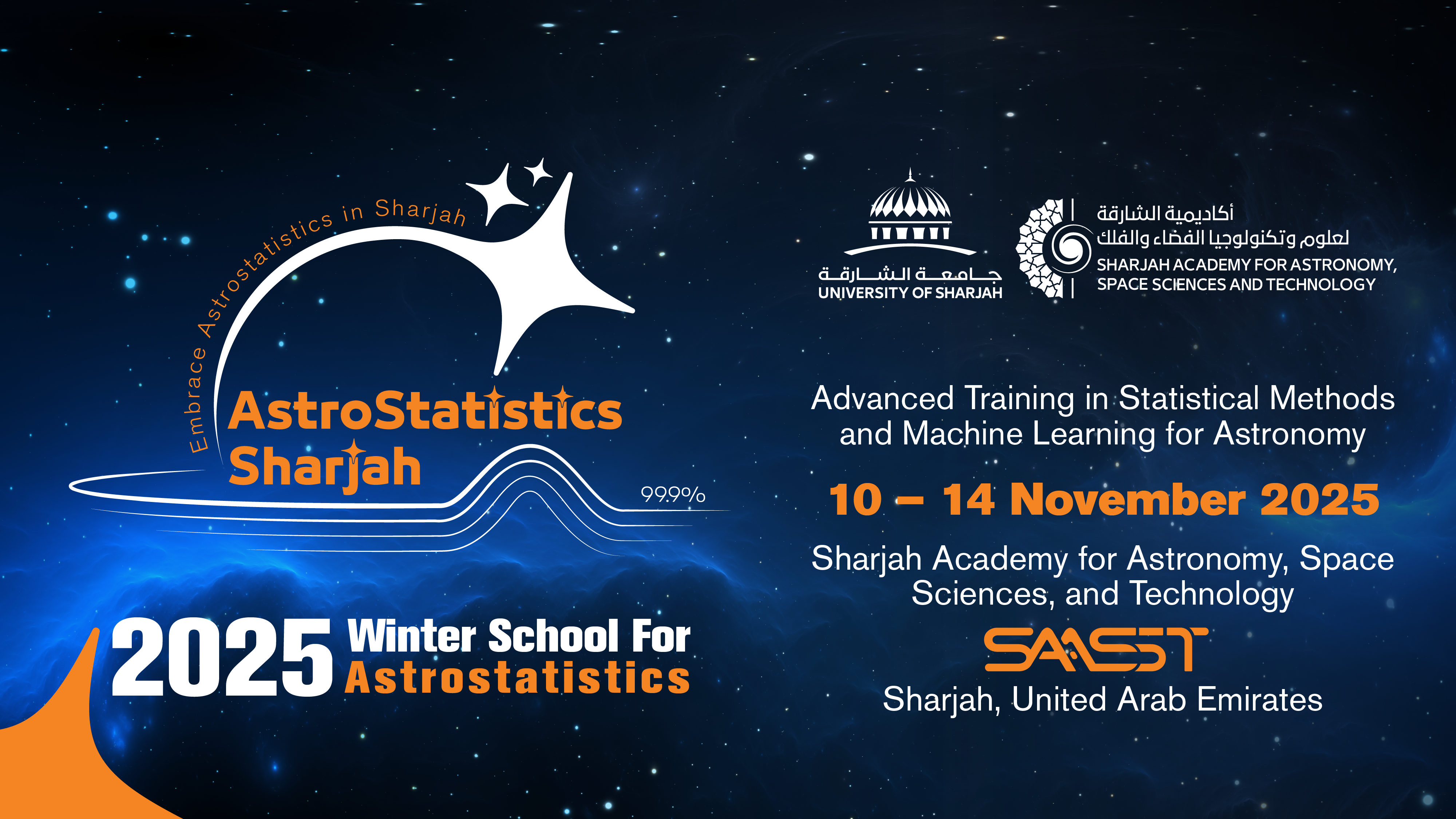 Embrace Astrostatistics in Sharjah

AstroStatistics Sharjah

99.9%

2025 Winter School For Astrostatistics

جامعة الشارقة
UNIVERSITY OF SHARJAH

أكاديمية الشارقة لعلوم وتكنولوجيا الفضاء والفلك
SHARJAH ACADEMY FOR ASTRONOMY, SPACE SCIENCES AND TECHNOLOGY

Advanced Training in Statistical Methods and Machine Learning for Astronomy

10 – 14 November 2025

Sharjah Academy for Astronomy, Space Sciences, and Technology

SAASST

Sharjah, United Arab Emirates